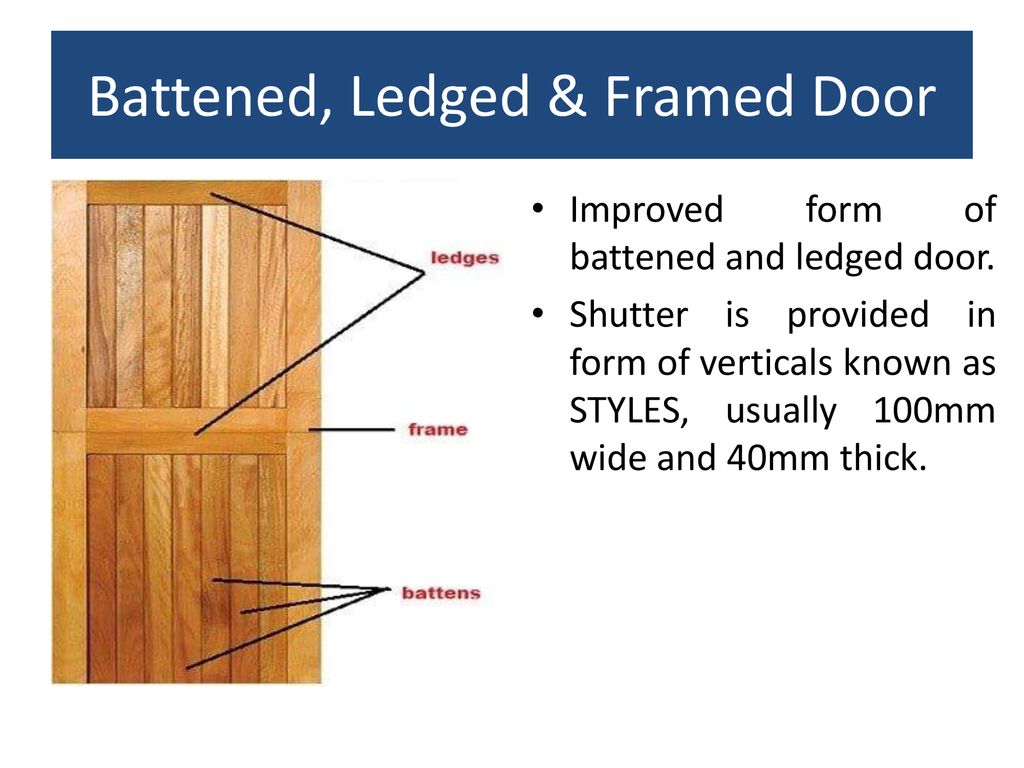 Battened, Ledged & Framed Door

ledges

frame

battens

• Improved form of battened and ledged door.

• Shutter is provided in form of verticals known as STYLES, usually 100mm wide and 40mm thick.